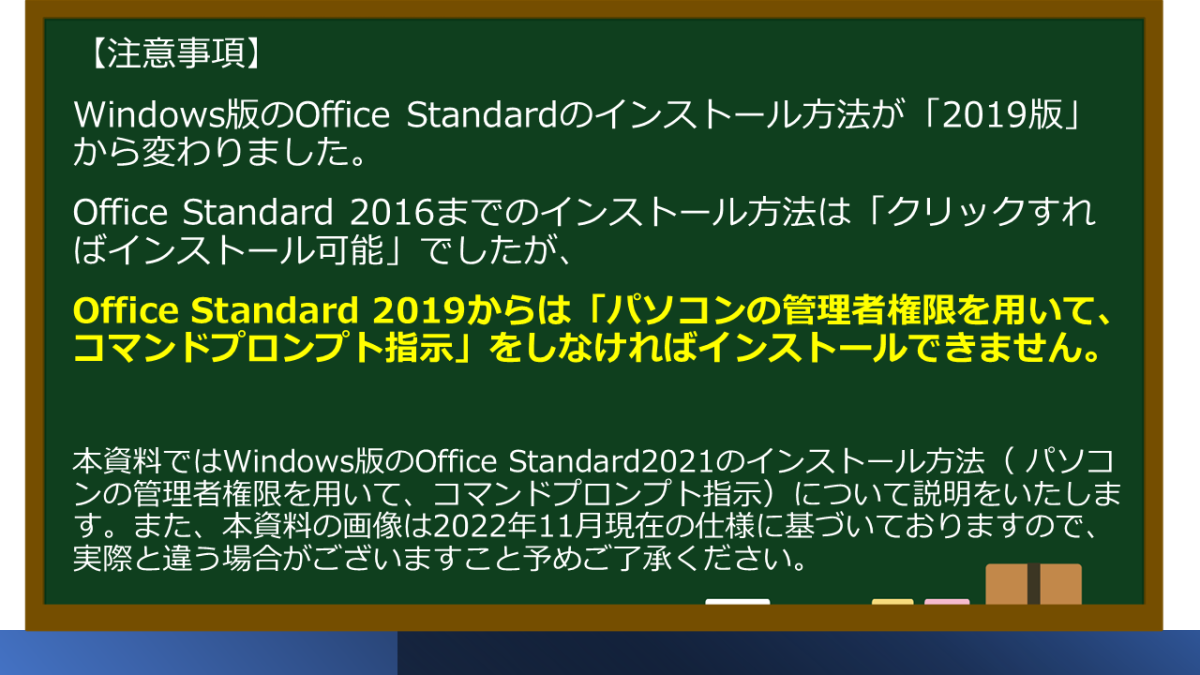 【注意事項】

Windows版のOffice Standardのインストール方法が「2019版」から変わりました。

Office Standard 2016までのインストール方法は「クリックすればインストール可能」でしたが、

Office Standard 2019からは「パソコンの管理者権限を用いて、コマンドプロンプト指示」をしなければインストールできません。

本資料ではWindows版のOffice Standard2021のインストール方法（ パソコンの管理者権限を用いて、コマンドプロンプト指示）について説明をいたします。また、本資料の画像は2022年11月現在の仕様に基づいておりますので、実際と違う場合がございますこと予めご了承ください。